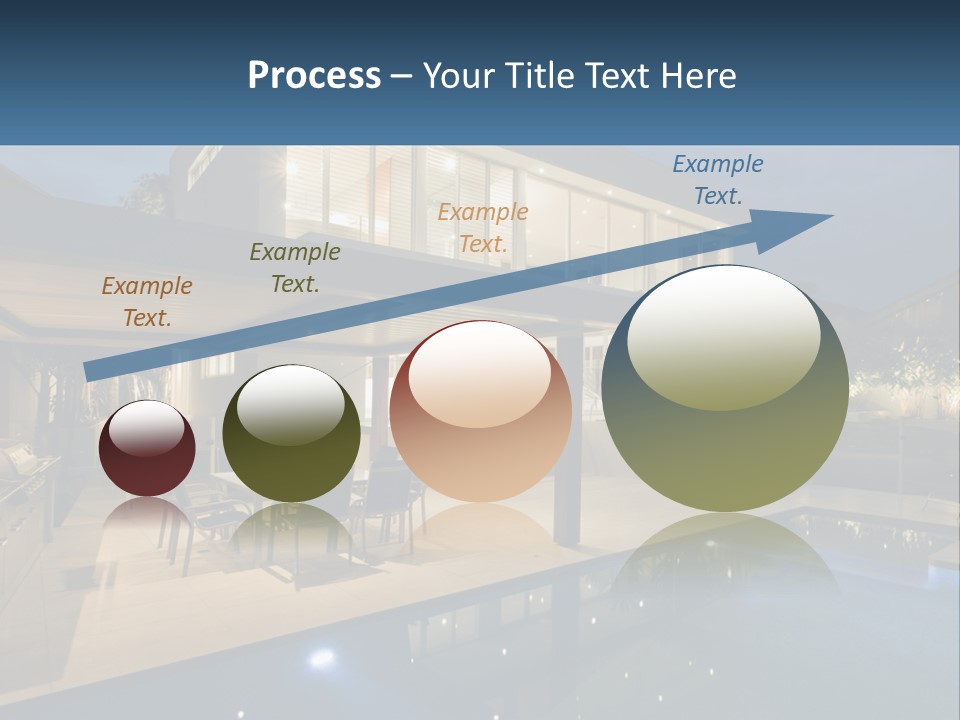 Process – Your Title Text Here

Example Text.

Example Text.

Example Text.

Example Text.